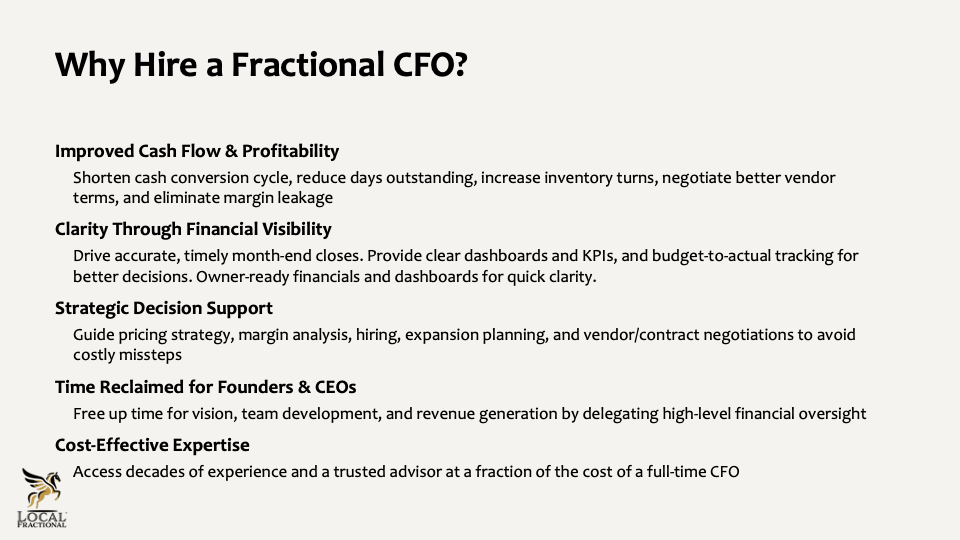 Why Hire a Fractional CFO?

Improved Cash Flow & Profitability

Shorten cash conversion cycle, reduce days outstanding, increase inventory turns, negotiate better vendor terms, and eliminate margin leakage

Clarity Through Financial Visibility

Drive accurate, timely month-end closes. Provide clear dashboards and KPIs, and budget-to-actual tracking for better decisions. Owner-ready financials and dashboards for quick clarity.

Strategic Decision Support

Guide pricing strategy, margin analysis, hiring, expansion planning, and vendor/contract negotiations to avoid costly missteps

Time Reclaimed for Founders & CEOs

Free up time for vision, team development, and revenue generation by delegating high-level financial oversight

Cost-Effective Expertise

Access decades of experience and a trusted advisor at a fraction of the cost of a full-time CFO

LOCAL FRACTIONAL